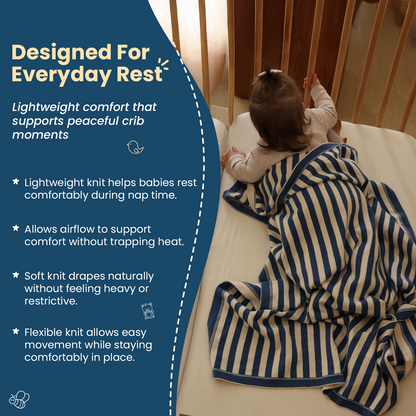 Designed For Everyday Rest

Lightweight comfort that supports peaceful crib moments

★ Lightweight knit helps babies rest comfortably during nap time.

★ Allows airflow to support comfort without trapping heat.

★ Soft knit drapes naturally without feeling heavy or restrictive.

★ Flexible knit allows easy movement while staying comfortably in place.